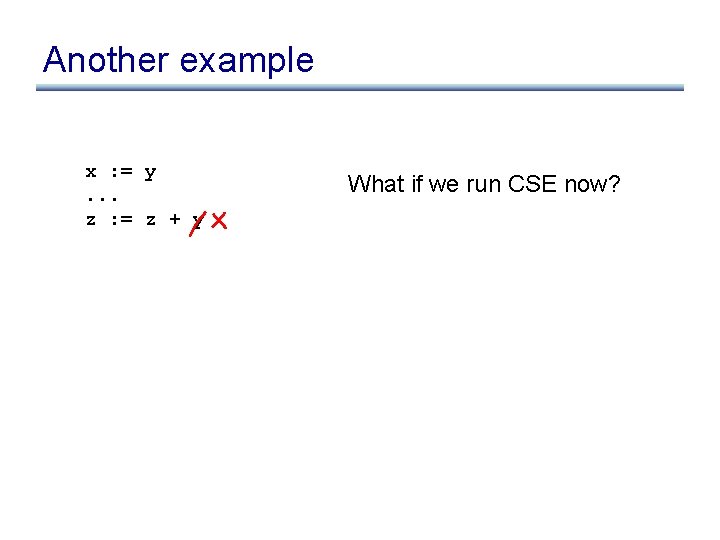 Another example

x := y
...
z := z + y x

What if we run CSE now?